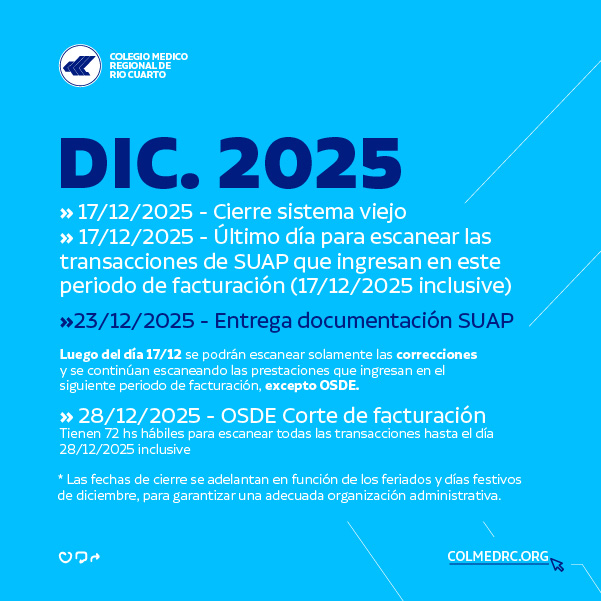 COLEGIO MEDICO
REGIONAL DE
RIO CUARTO

DIC. 2025

» 17/12/2025 - Cierre sistema viejo
» 17/12/2025 - Último día para escanear las transacciones de SUAP que ingresan en este periodo de facturación (17/12/2025 inclusive)

»23/12/2025 - Entrega documentación SUAP

Luego del día 17/12 se podrán escanear solamente las correcciones y se continúan escaneando las prestaciones que ingresan en el siguiente periodo de facturación, excepto OSDE.

» 28/12/2025 - OSDE Corte de facturación
Tienen 72 hs hábiles para escanear todas las transacciones hasta el día 28/12/2025 inclusive

* Las fechas de cierre se adelantan en función de los feriados y días festivos de diciembre, para garantizar una adecuada organización administrativa.

COLMEDRC.ORG